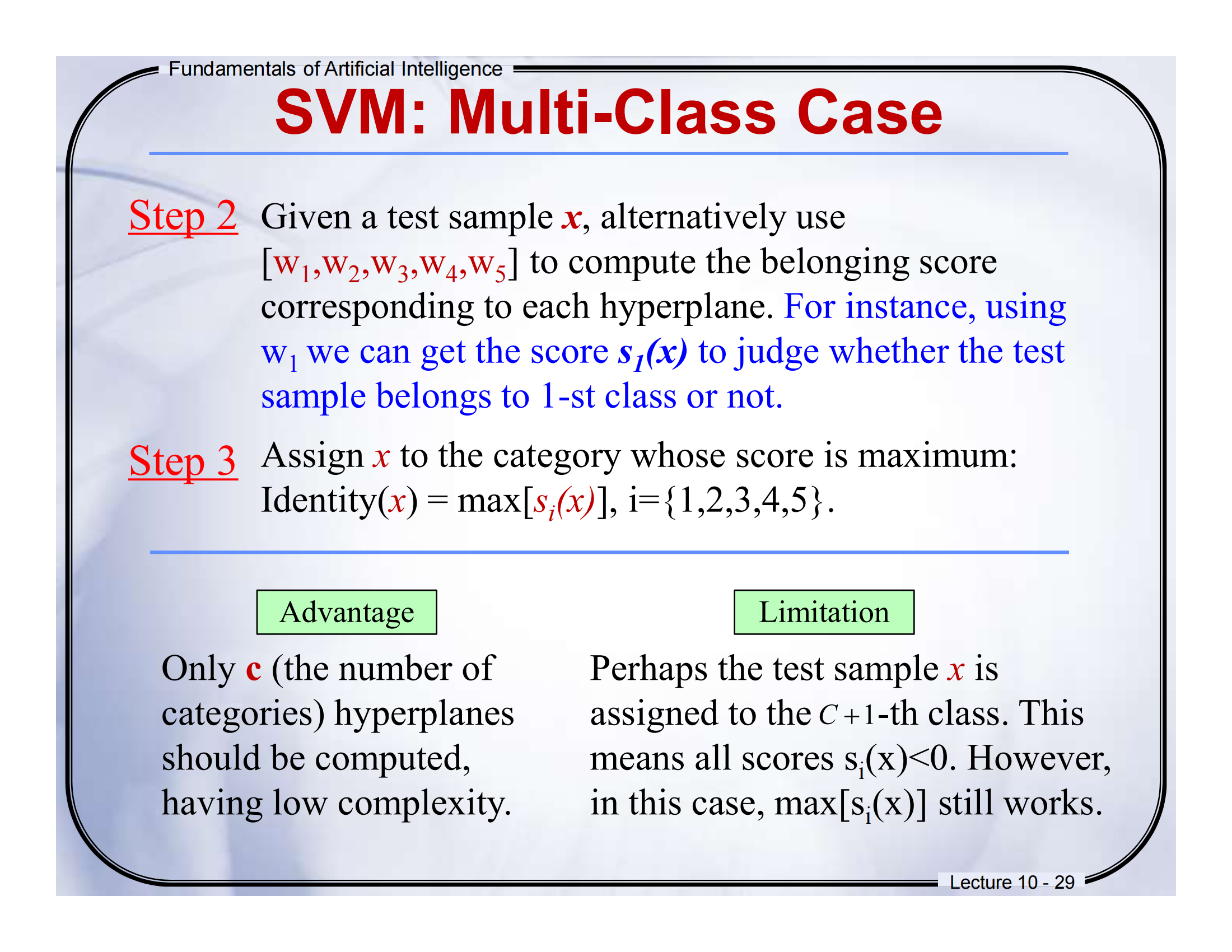 Fundamentals of Artificial Intelligence

SVM: Multi-Class Case

Step 2 Given a test sample $x$, alternatively use $[w_1,w_2,w_3,w_4,w_5]$ to compute the belonging score corresponding to each hyperplane. For instance, using $w_1$ we can get the score $s_1(x)$ to judge whether the test sample belongs to 1-st class or not.

Step 3 Assign $x$ to the category whose score is maximum: Identity($x$) = max[$s_i(x)$], i={1,2,3,4,5}.

Advantage

Only c (the number of categories) hyperplanes should be computed, having low complexity.

Limitation

Perhaps the test sample $x$ is assigned to the $C+1$-th class. This means all scores $s_i(x)<0$. However, in this case, max[$s_i(x)$] still works.

Lecture 10 - 29